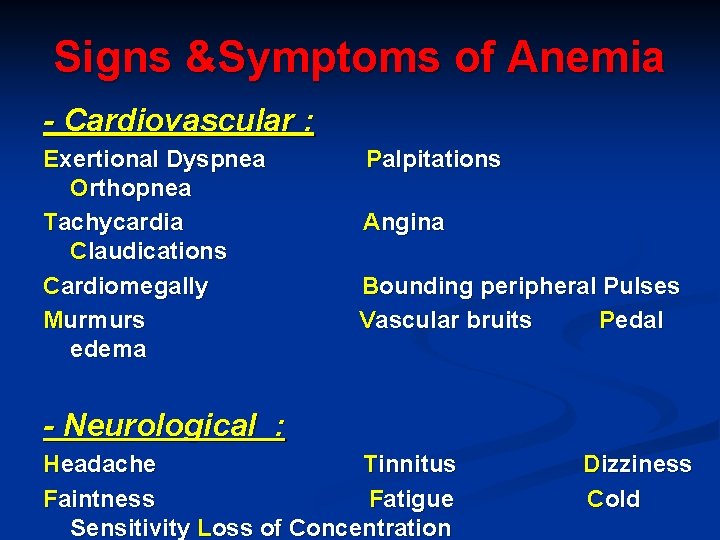 Signs &Symptoms of Anemia

- Cardiovascular :

Exertional Dyspnea Palpitations Orthopnea

Tachycardia Angina Claudications

Cardiomegally Bounding peripheral Pulses

Murmurs Vascular bruits Pedal edema

- Neurological :

Headache Tinnitus Dizziness

Faintness Fatigue Cold Sensitivity Loss of Concentration